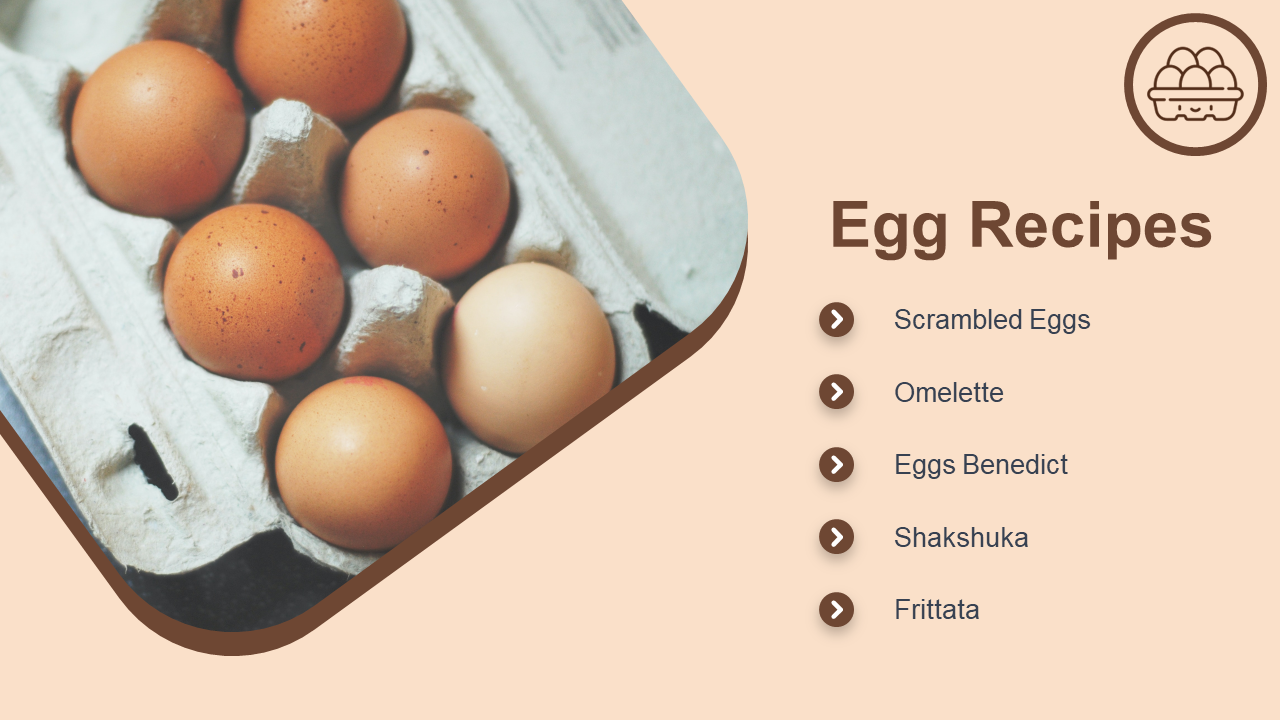 Egg Recipes

Scrambled Eggs

Omelette

Eggs Benedict

Shakshuka

Frittata